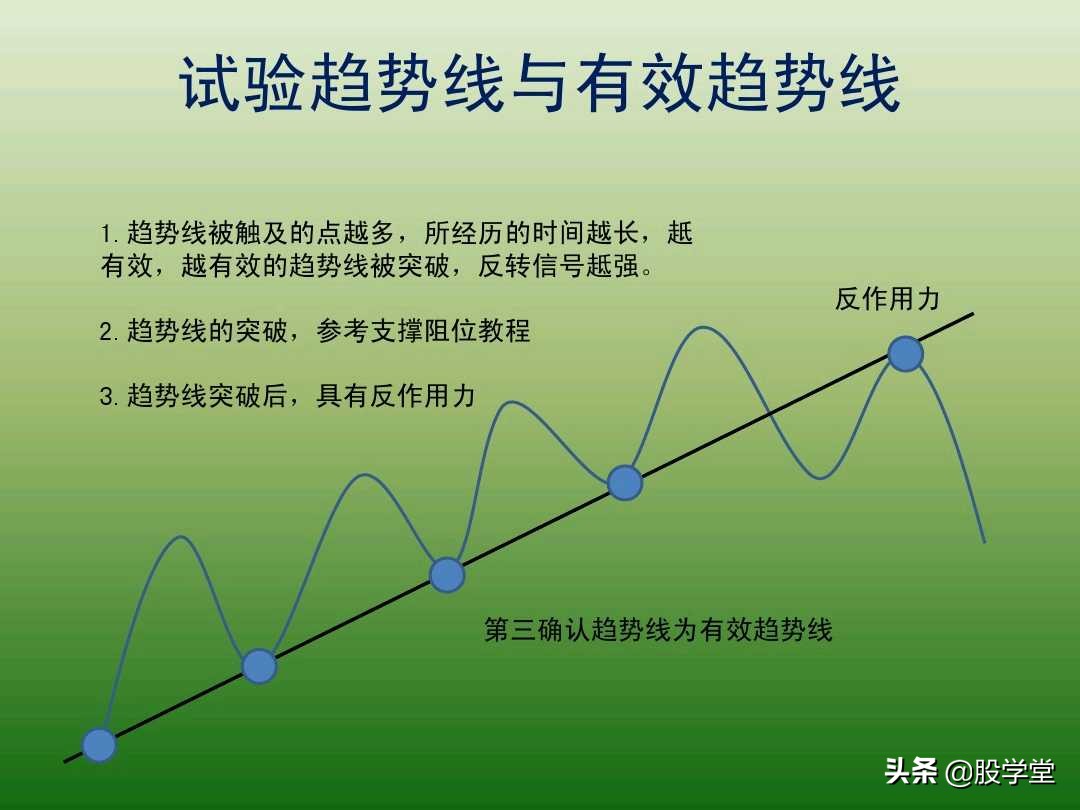 试验趋势线与有效趋势线

1. 趋势线被触及的点越多，所经历的时间越长，越有效，越有效的趋势线被突破，反转信号越强。

2. 趋势线的突破，参考支撑阻位教程

3. 趋势线突破后，具有反作用力

反作用力

第三确认趋势线为有效趋势线

头条 @股学堂